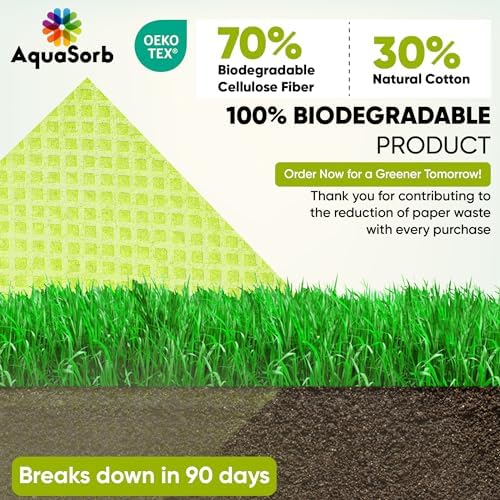 AquaSorb

OEKO TEX®

70%
Biodegradable Cellulose Fiber

30%
Natural Cotton

100% BIODEGRADABLE PRODUCT

Order Now for a Greener Tomorrow!

Thank you for contributing to the reduction of paper waste with every purchase

Breaks down in 90 days